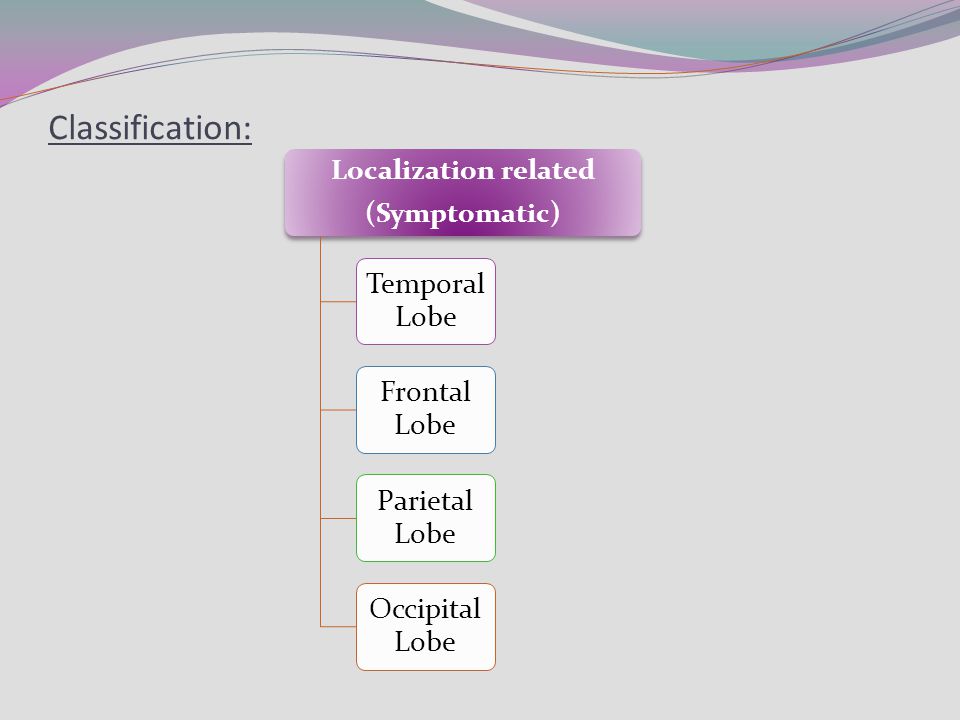 Classification:

Localization related (Symptomatic)

Temporal Lobe

Frontal Lobe

Parietal Lobe

Occipital Lobe